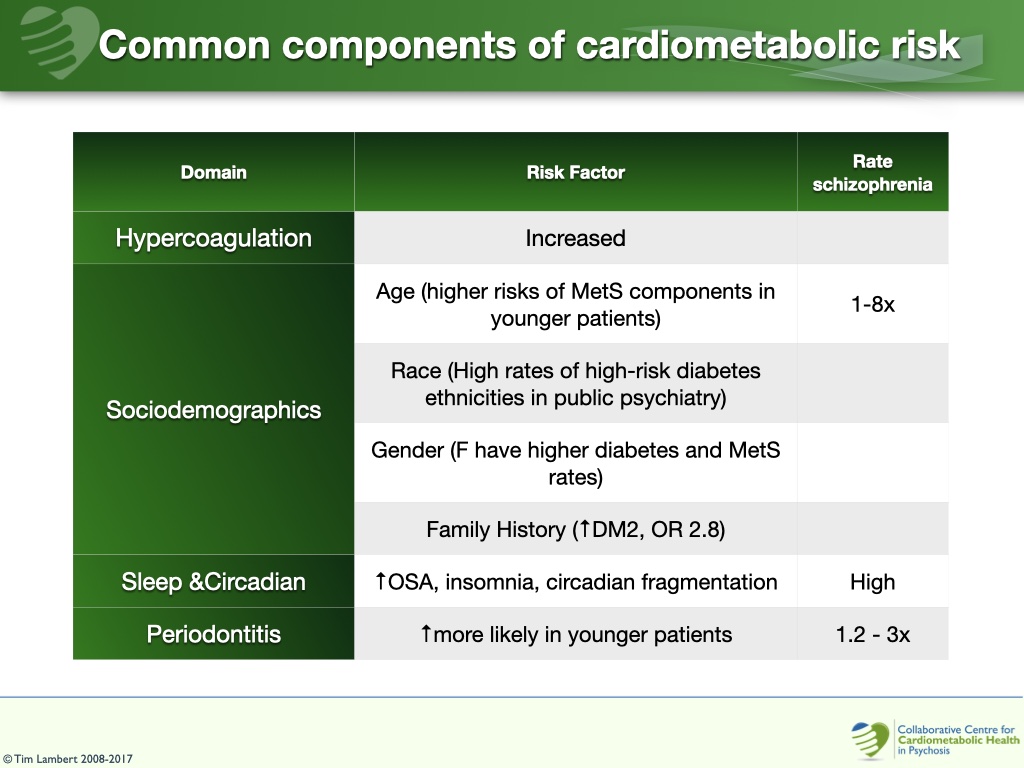 Common components of cardiometabolic risk

| Domain | Risk Factor | Rate schizophrenia |
|---|---|---|
| Hypercoagulation | Increased | |
| Sociodemographics | Age (higher risks of MetS components in younger patients) | 1-8x |
| | Race (High rates of high-risk diabetes ethnicities in public psychiatry) | |
| | Gender (F have higher diabetes and MetS rates) | |
| | Family History (↑DM2, OR 2.8) | |
| Sleep &Circadian | ↑OSA, insomnia, circadian fragmentation | High |
| Periodontitis | ↑more likely in younger patients | 1.2 - 3x |

©Tim Lambert 2008-2017

Collaborative Centre for Cardiometabolic Health in Psychosis